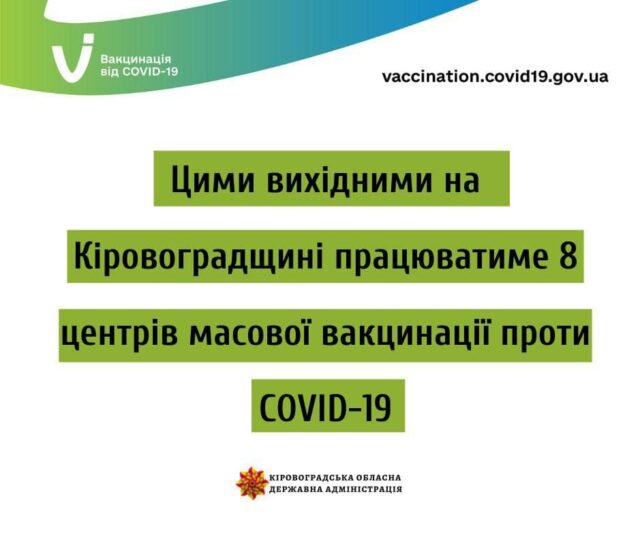 Вакцинація від COVID-19

vaccination.covid19.gov.ua

Цими вихідними на Кіровоградщині працюватиме 8 центрів масової вакцинації проти COVID-19

КІРОВОГРАДСЬКА ОБЛАСНА ДЕРЖАВНА АДМІНІСТРАЦІЯ